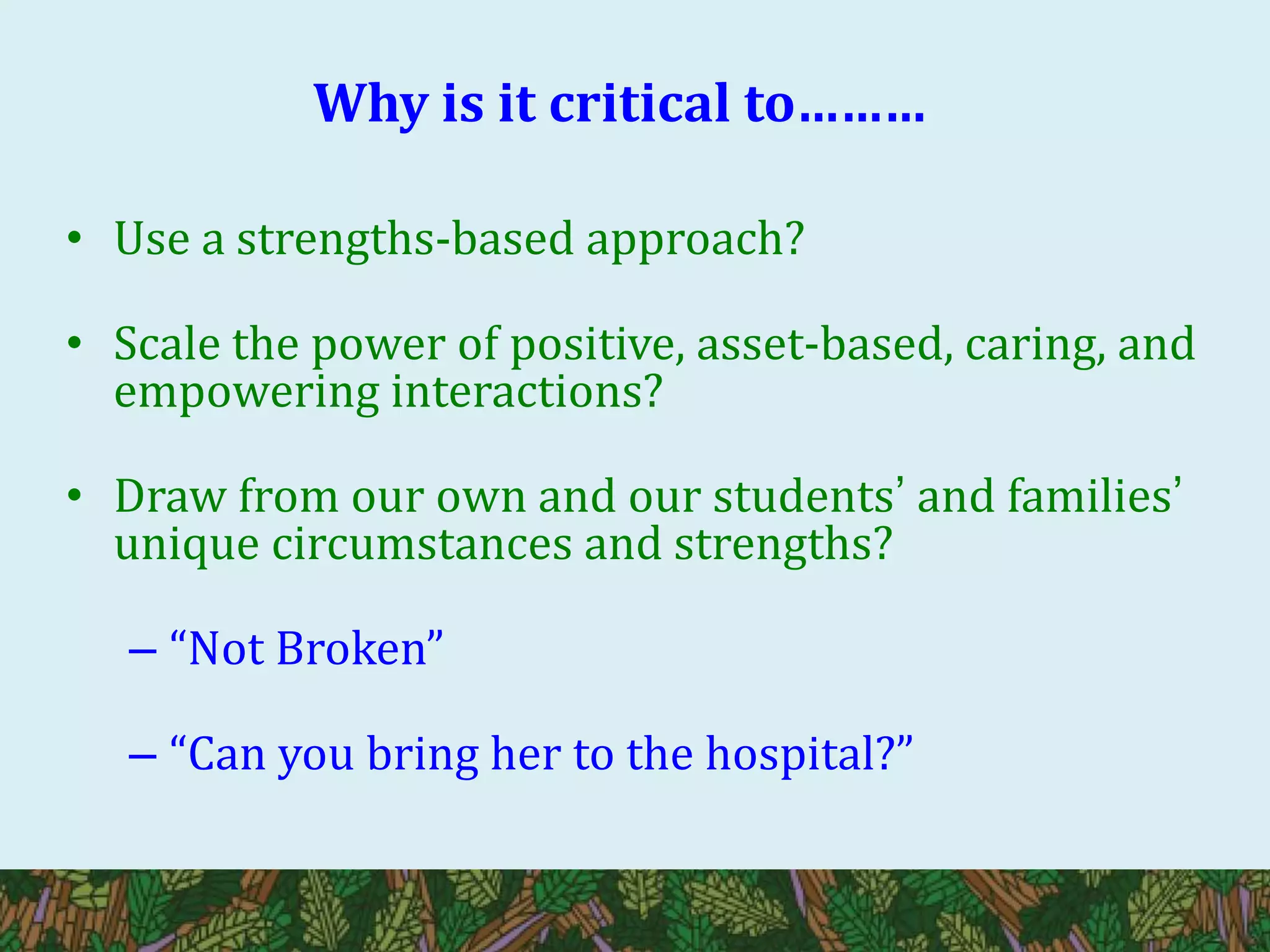 Why is it critical to………

• Use a strengths-based approach?

• Scale the power of positive, asset-based, caring, and empowering interactions?

• Draw from our own and our students’ and families’ unique circumstances and strengths?

– “Not Broken”

– “Can you bring her to the hospital?”